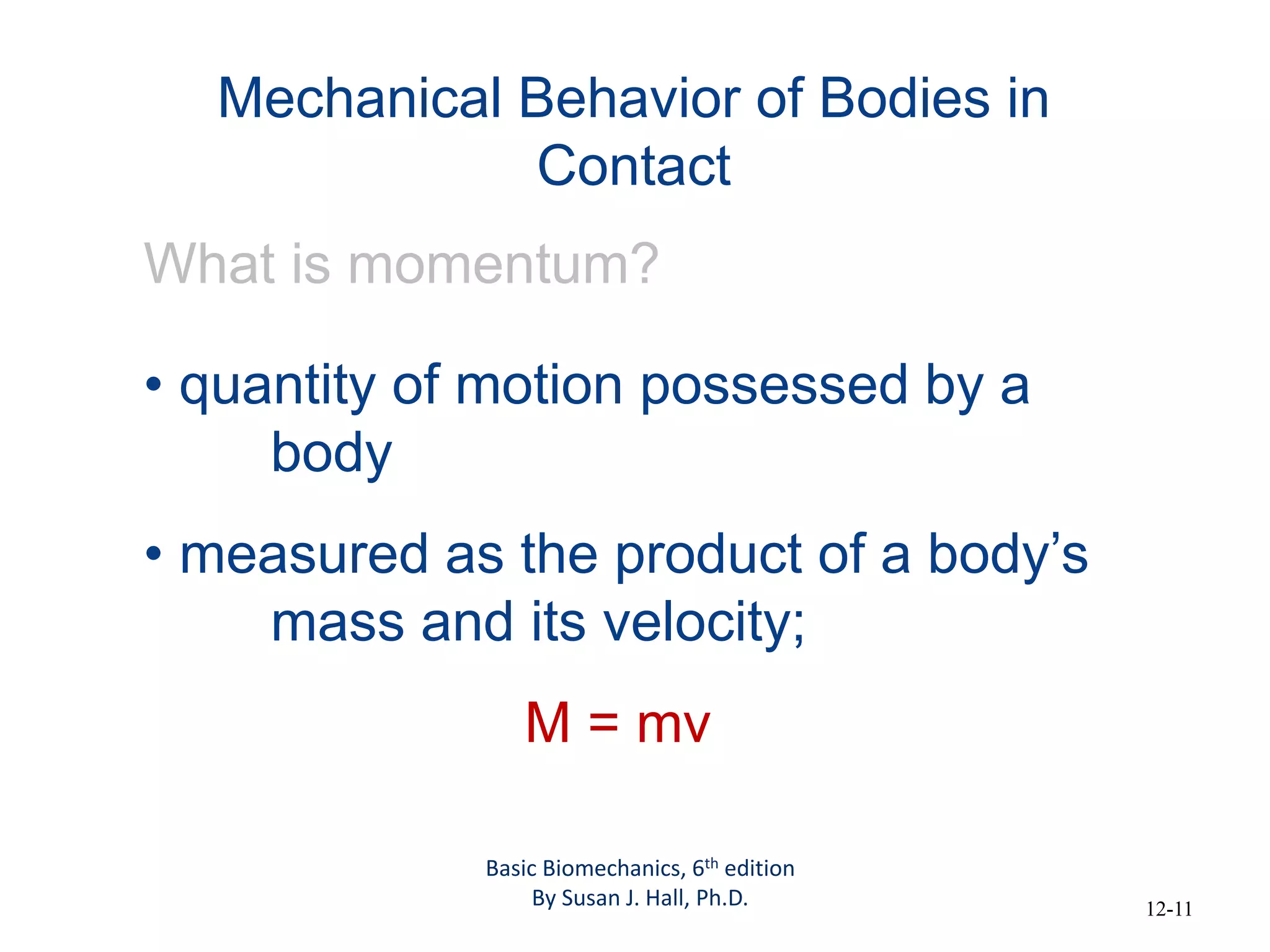 Mechanical Behavior of Bodies in Contact

What is momentum?

• quantity of motion possessed by a body

• measured as the product of a body's mass and its velocity;

$M = mv$

Basic Biomechanics, 6$^{th}$ edition
By Susan J. Hall, Ph.D.

12-11